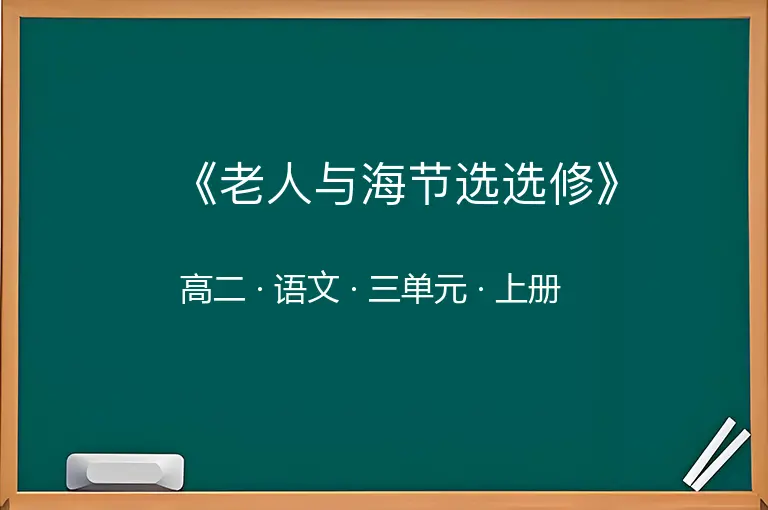 《老人与海节选选修》

高二 · 语文 · 三单元 · 上册